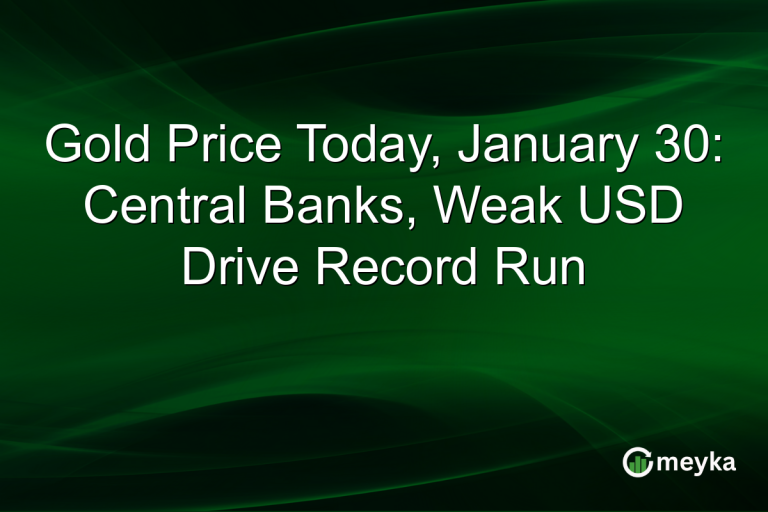 Gold Price Today, January 30: Central Banks, Weak USD Drive Record Run

meyka